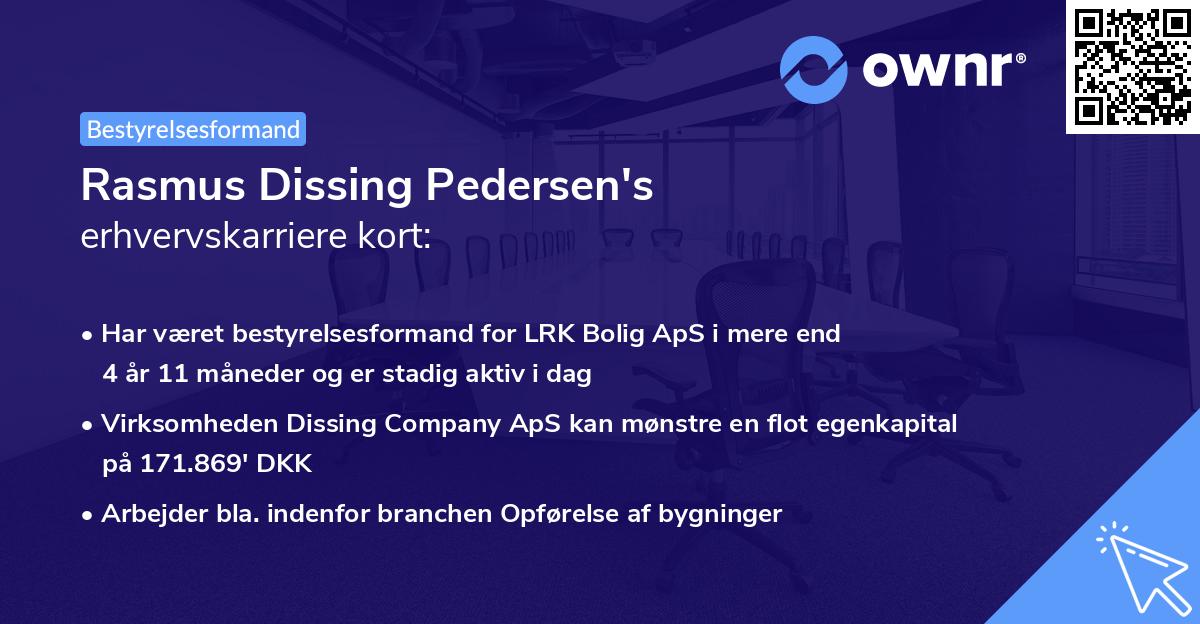 ownr®

Bestyrelsesformand

Rasmus Dissing Pedersen's
erhvervskarriere kort:

• Har været bestyrelsesformand for LRK Bolig ApS i mere end 4 år 11 måneder og er stadig aktiv i dag

• Virksomheden Dissing Company ApS kan mønstre en flot egenkapital på 171.869' DKK

• Arbejder bla. indenfor branchen Opførelse af bygninger